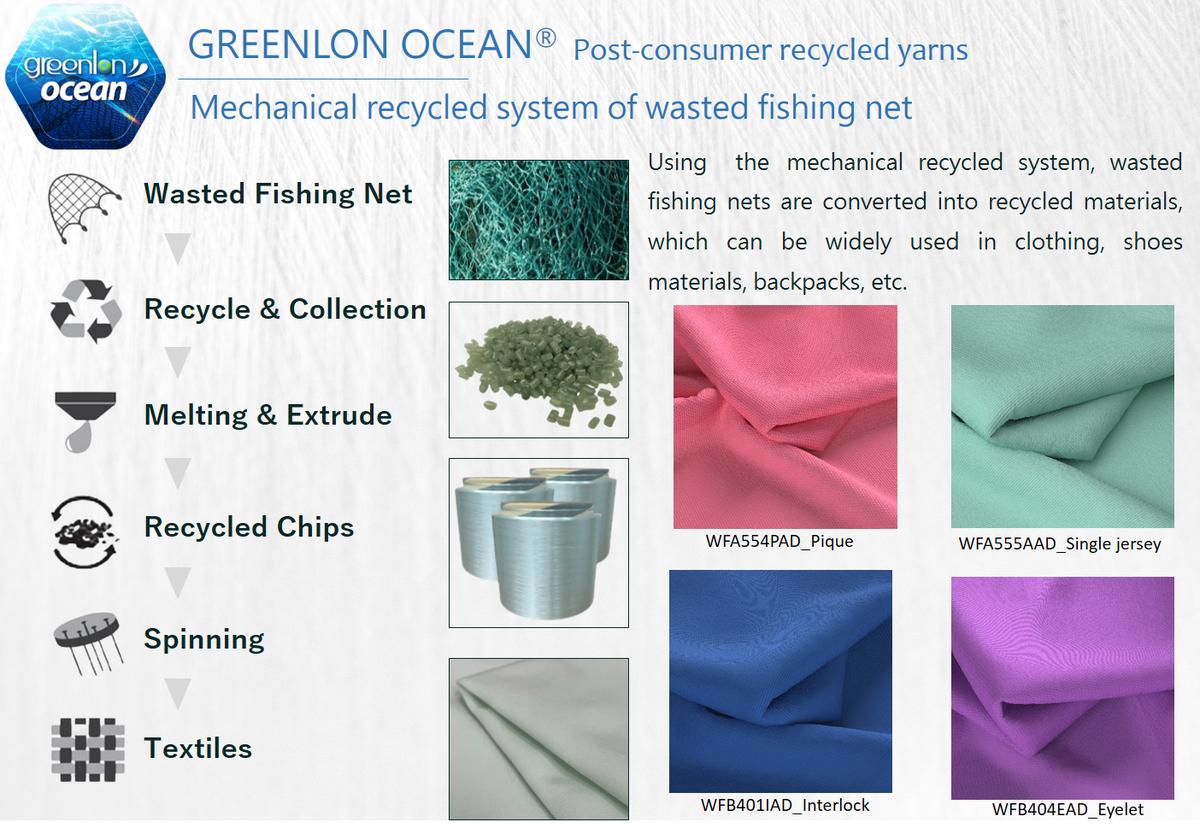 greenlon ocean

GREENLON OCEAN® Post-consumer recycled yarns

Mechanical recycled system of wasted fishing net

Wasted Fishing Net

Recycle & Collection

Melting & Extrude

Recycled Chips

Spinning

Textiles

Using the mechanical recycled system, wasted fishing nets are converted into recycled materials, which can be widely used in clothing, shoes materials, backpacks, etc.

WFA554PAD_Pique

WFA555AAD_Single jersey

WFB401IAD_Interlock

WFB404EAD_Eyelet